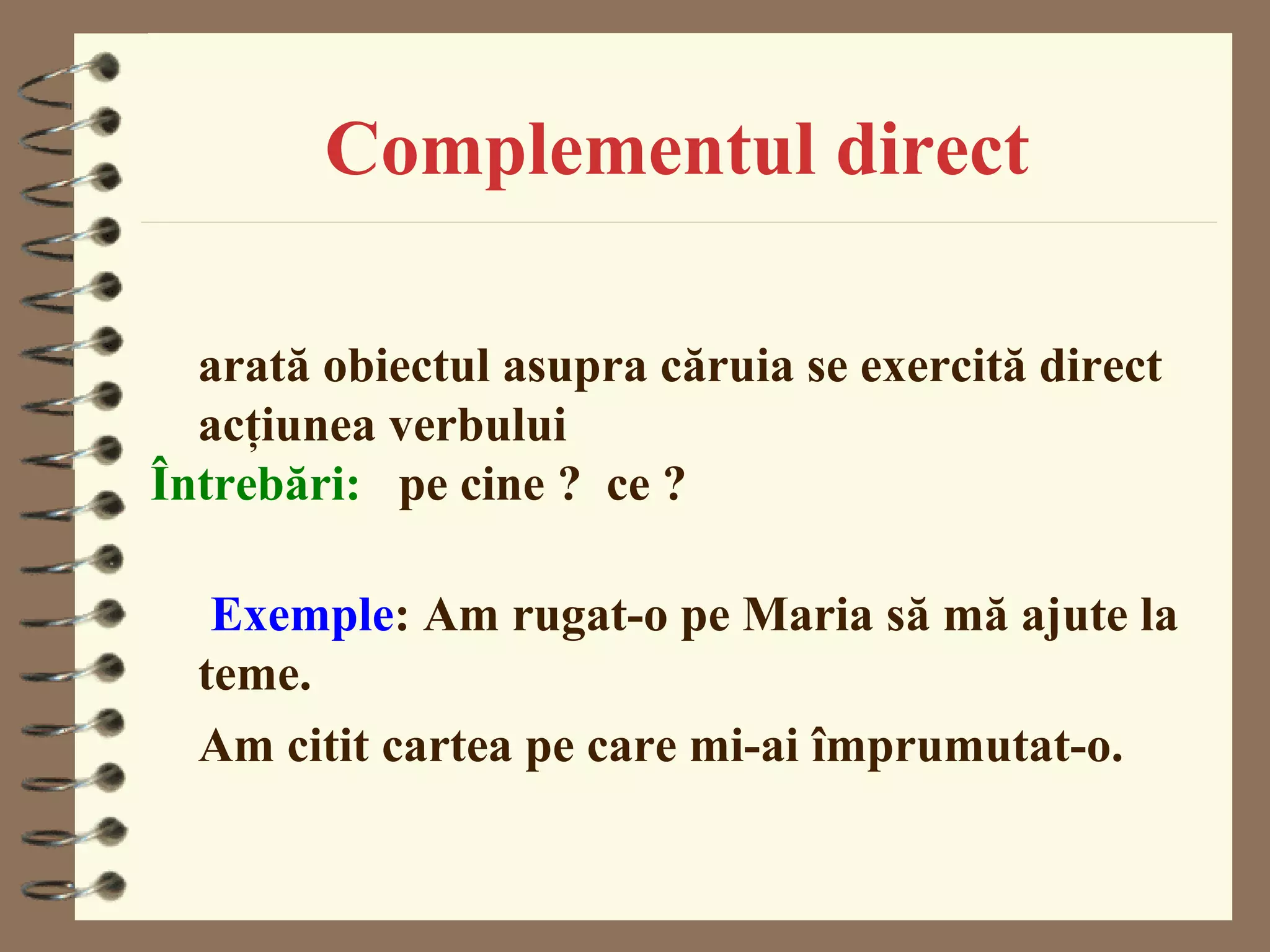 Complementul direct

arată obiectul asupra căruia se exercită direct acțiunea verbului

Întrebări: pe cine ? ce ?

Exemple: Am rugat-o pe Maria să mă ajute la teme.

Am citit cartea pe care mi-ai împrumutat-o.